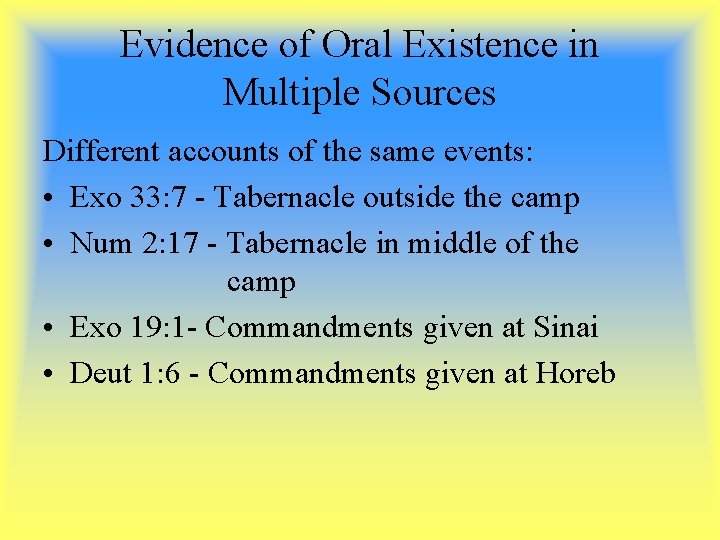 Evidence of Oral Existence in Multiple Sources

Different accounts of the same events:

• Exo 33:7 - Tabernacle outside the camp
• Num 2:17 - Tabernacle in middle of the camp
• Exo 19:1- Commandments given at Sinai
• Deut 1:6 - Commandments given at Horeb